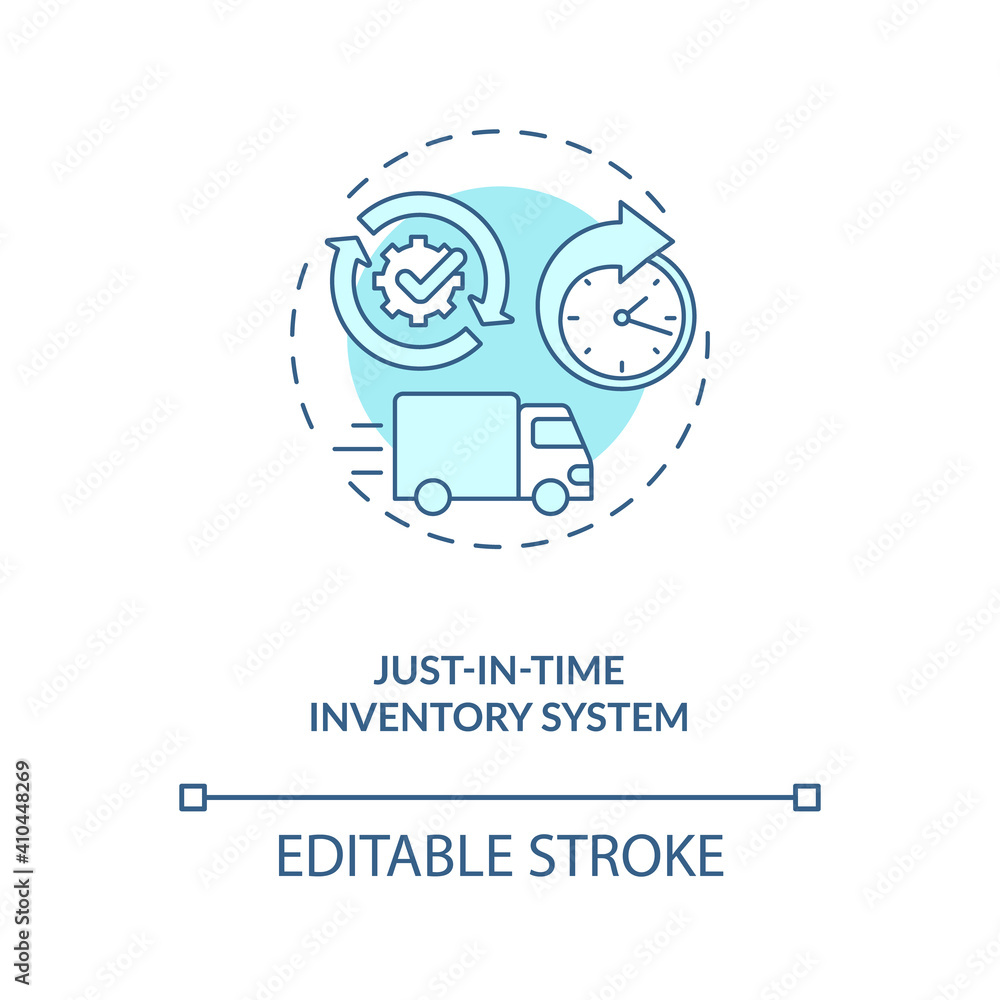 JUST-IN-TIME
INVENTORY SYSTEM

EDITABLE STROKE

Adobe Stock | #410448269